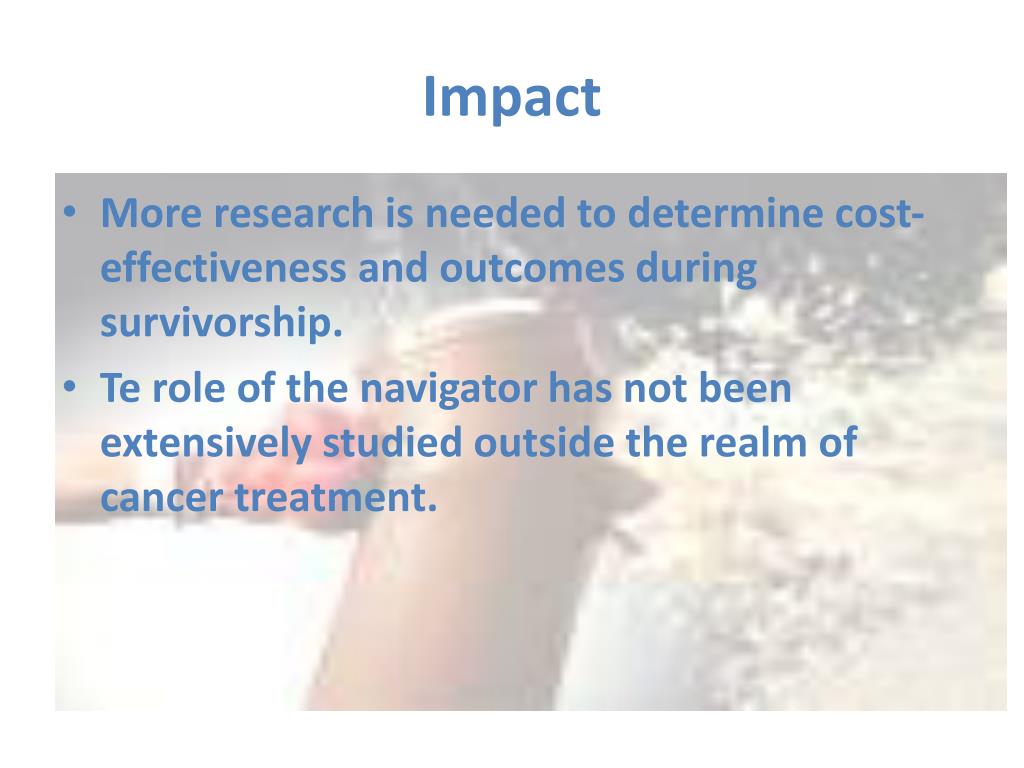 Impact

• More research is needed to determine cost-effectiveness and outcomes during survivorship.
• Te role of the navigator has not been extensively studied outside the realm of cancer treatment.